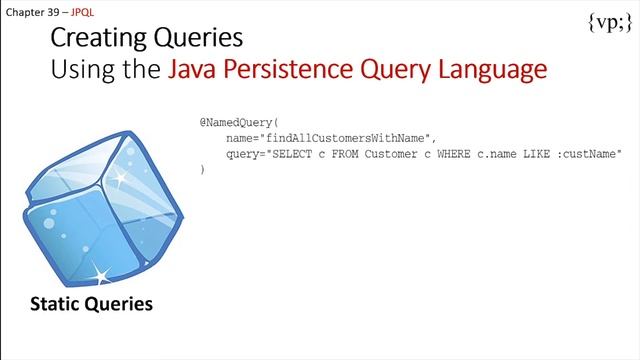 Chapter 39 – JPQL

{vp;}

Creating Queries
Using the Java Persistence Query Language

@NamedQuery(
    name="findAllCustomersWithName",
    query="SELECT c FROM Customer c WHERE c.name LIKE :custName"
)

Static Queries